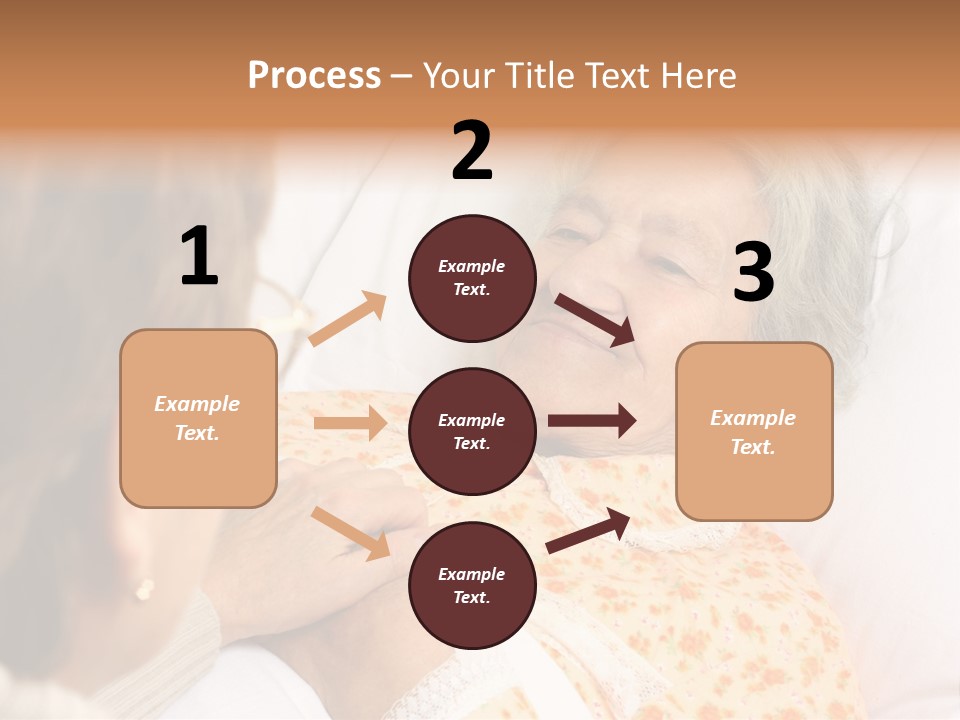 Process – Your Title Text Here

1

Example Text.

2

Example Text.

Example Text.

Example Text.

3

Example Text.